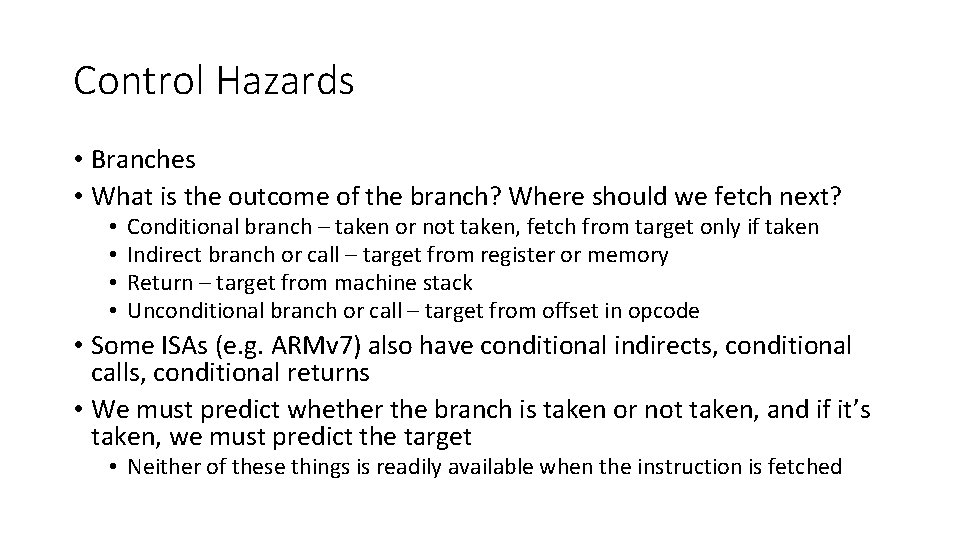 Control Hazards

• Branches
• What is the outcome of the branch? Where should we fetch next?
 • Conditional branch – taken or not taken, fetch from target only if taken
 • Indirect branch or call – target from register or memory
 • Return – target from machine stack
 • Unconditional branch or call – target from offset in opcode
• Some ISAs (e.g. ARMv7) also have conditional indirects, conditional calls, conditional returns
• We must predict whether the branch is taken or not taken, and if it's taken, we must predict the target
 • Neither of these things is readily available when the instruction is fetched